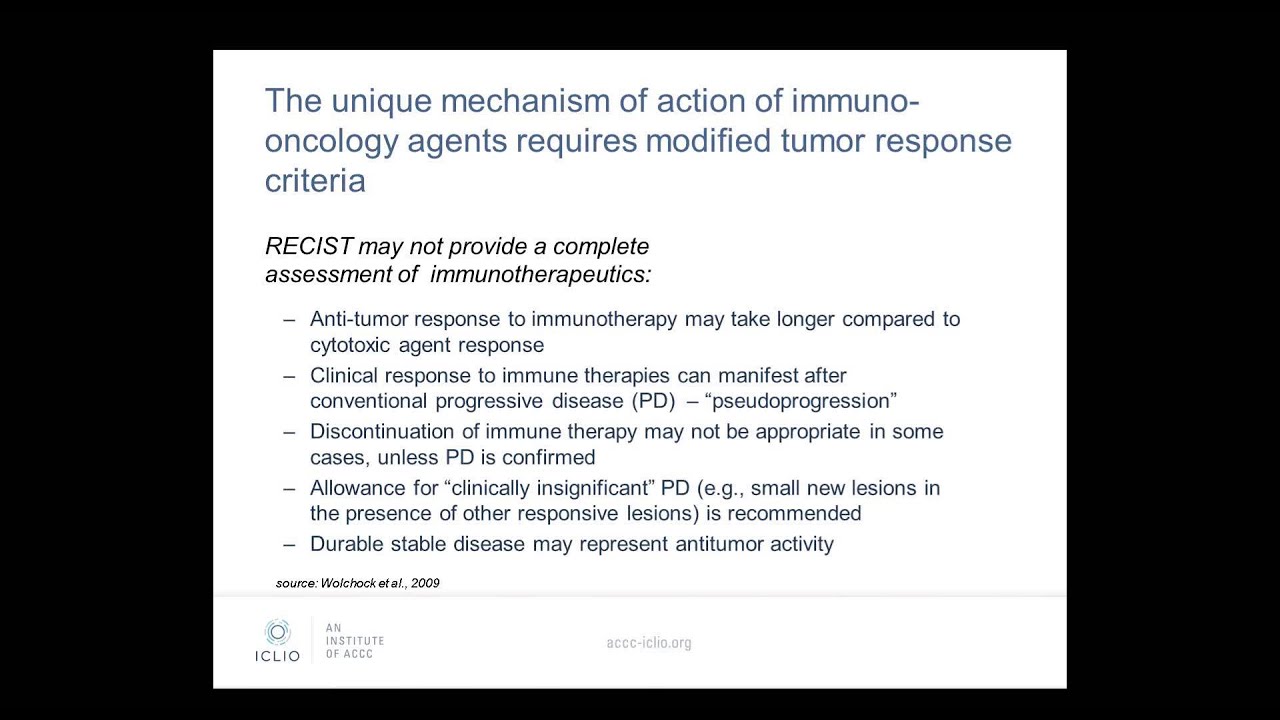 The unique mechanism of action of immuno-oncology agents requires modified tumor response criteria

RECIST may not provide a complete assessment of immunotherapeutics:

– Anti-tumor response to immunotherapy may take longer compared to cytotoxic agent response
– Clinical response to immune therapies can manifest after conventional progressive disease (PD) – “pseudoprogression”
– Discontinuation of immune therapy may not be appropriate in some cases, unless PD is confirmed
– Allowance for “clinically insignificant” PD (e.g., small new lesions in the presence of other responsive lesions) is recommended
– Durable stable disease may represent antitumor activity

source: Wolchock et al., 2009

ICLIO AN INSTITUTE OF ACCC

accc-iclio.org